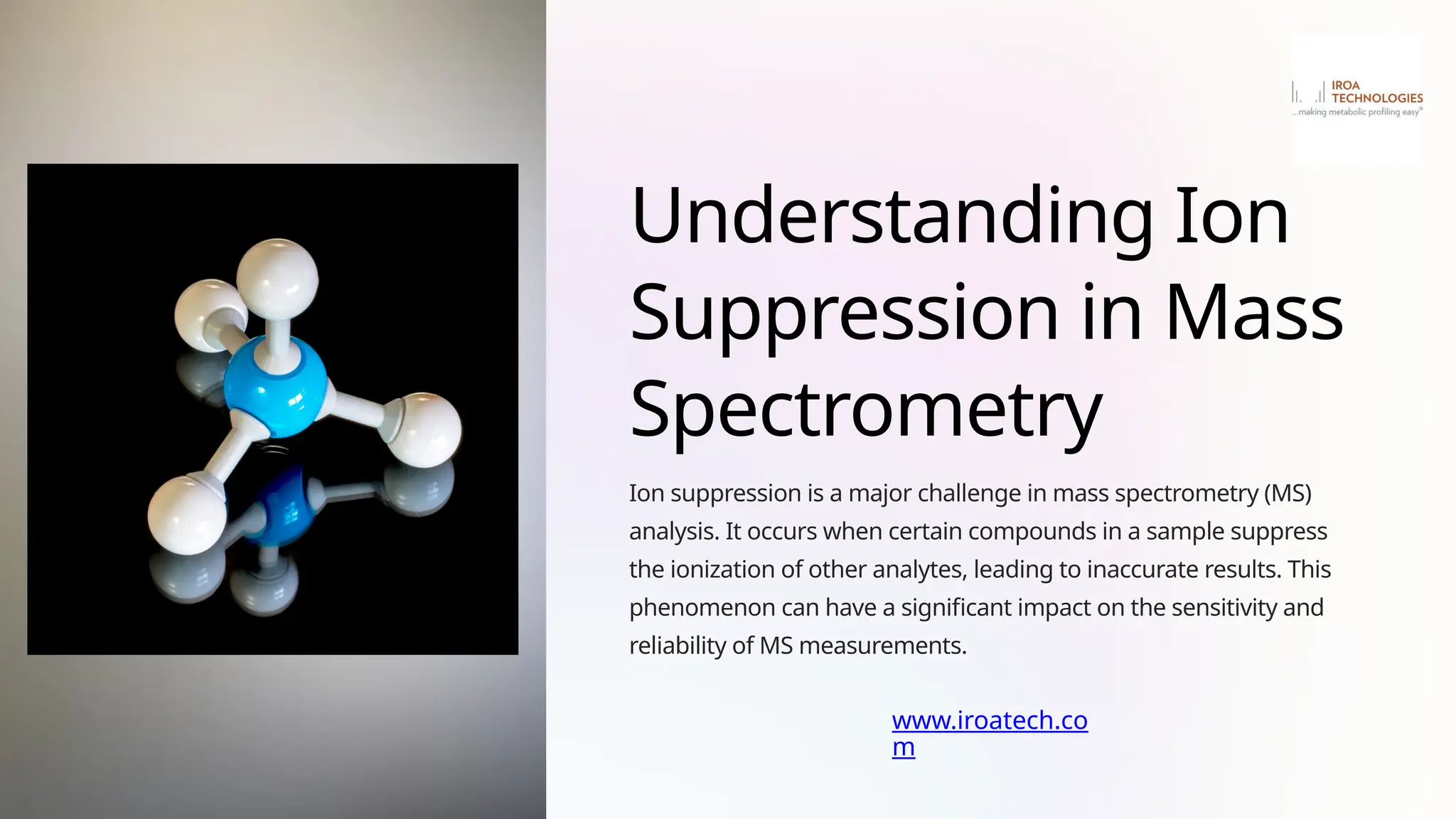 IROA TECHNOLOGIES
...making metabolic profiling easy®

Understanding Ion Suppression in Mass Spectrometry

Ion suppression is a major challenge in mass spectrometry (MS) analysis. It occurs when certain compounds in a sample suppress the ionization of other analytes, leading to inaccurate results. This phenomenon can have a significant impact on the sensitivity and reliability of MS measurements.

www.iroatech.com